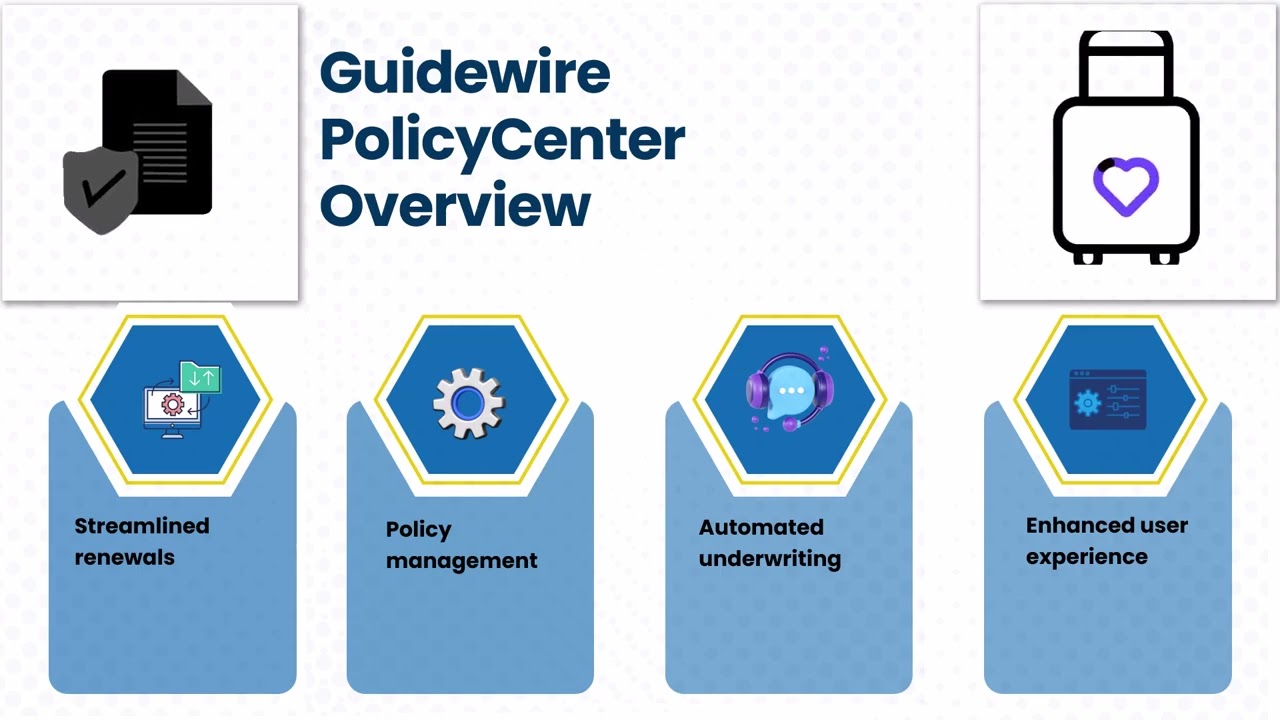 Guidewire PolicyCenter Overview

Streamlined renewals

Policy management

Automated underwriting

Enhanced user experience